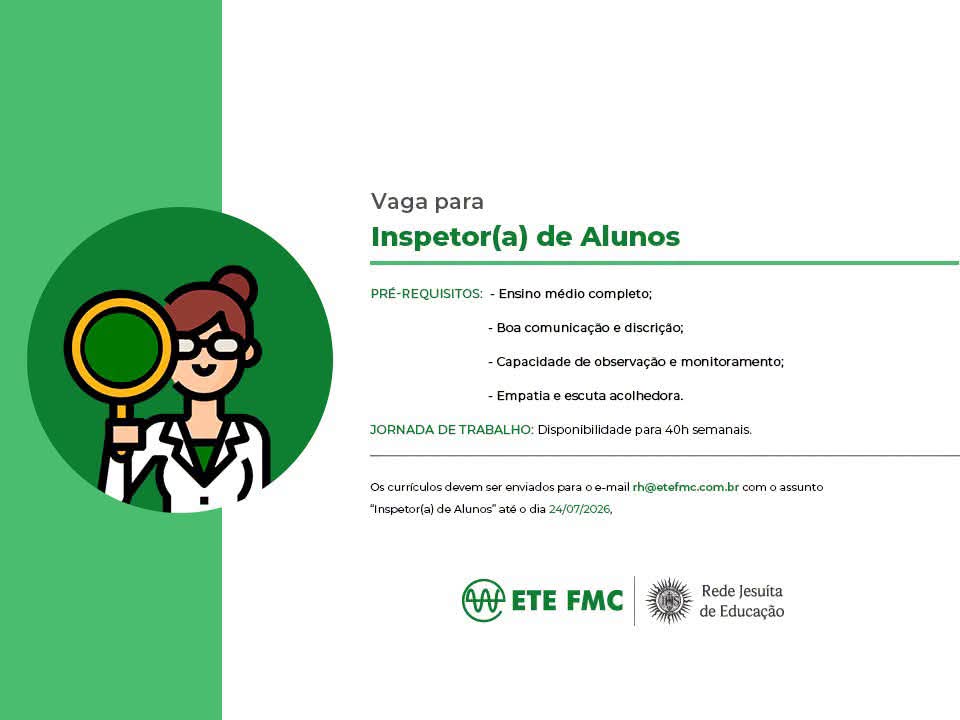 Vaga para
Inspetor(a) de Alunos

PRÉ-REQUISITOS: - Ensino médio completo;
- Boa comunicação e discrição;
- Capacidade de observação e monitoramento;
- Empatia e escuta acolhedora.

JORNADA DE TRABALHO: Disponibilidade para 40h semanais.

Os currículos devem ser enviados para o e-mail rh@etefmc.com.br com o assunto "Inspetor(a) de Alunos" até o dia 24/07/2026,

ETE FMC

Rede Jesuíta de Educação